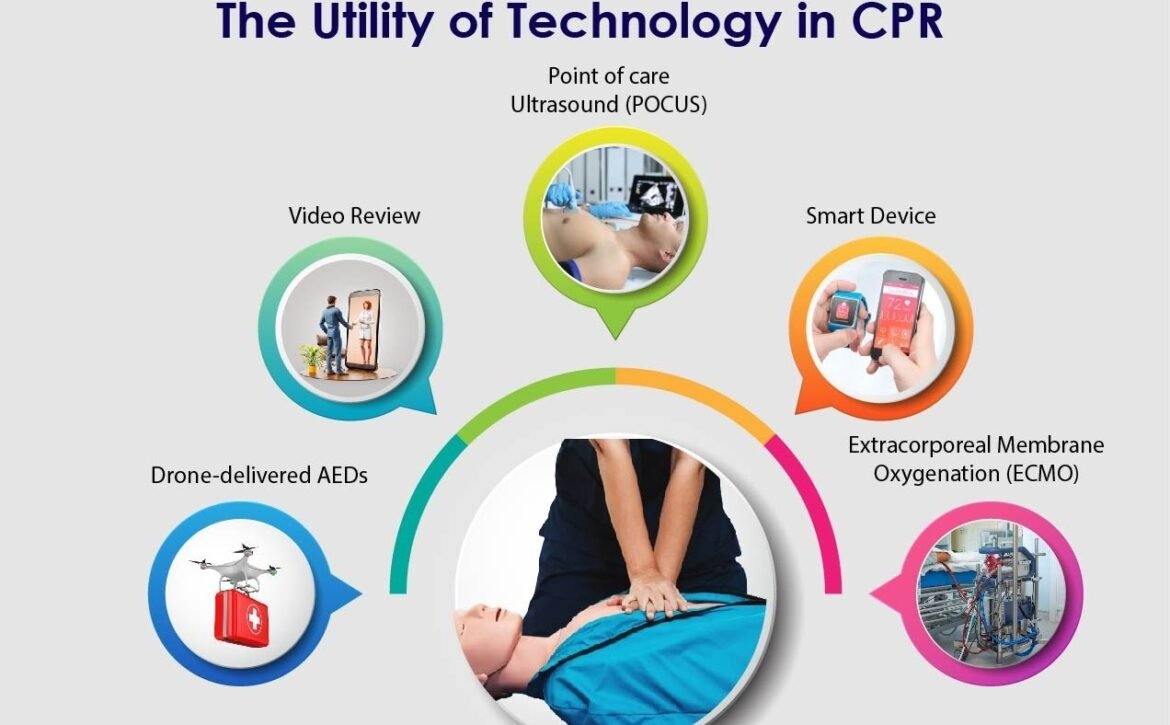 The Utility of Technology in CPR

Point of care Ultrasound (POCUS)

Video Review

Smart Device

Drone-delivered AEDs

Extracorporeal Membrane Oxygenation (ECMO)